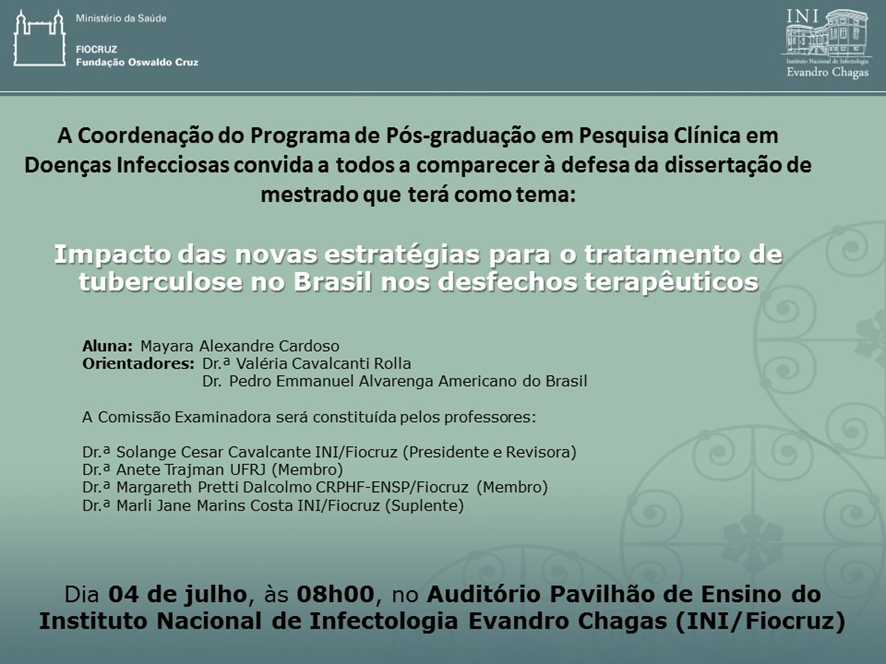 Ministério da Saúde

FIOCRUZ
Fundação Oswaldo Cruz

INI
Instituto Nacional de Infectologia
Evandro Chagas

A Coordenação do Programa de Pós-graduação em Pesquisa Clínica em Doenças Infecciosas convida a todos a comparecer à defesa da dissertação de mestrado que terá como tema:

Impacto das novas estratégias para o tratamento de tuberculose no Brasil nos desfechos terapêuticos

Aluna: Mayara Alexandre Cardoso
Orientadores: Dr.ª Valéria Cavalcanti Rolla
Dr. Pedro Emmanuel Alvarenga Americano do Brasil

A Comissão Examinadora será constituída pelos professores:

Dr.ª Solange Cesar Cavalcante INI/Fiocruz (Presidente e Revisora)
Dr.ª Anete Trajman UFRJ (Membro)
Dr.ª Margareth Pretti Dalcolmo CRPHF-ENSP/Fiocruz (Membro)
Dr.ª Marli Jane Marins Costa INI/Fiocruz (Suplente)

Dia 04 de julho, às 08h00, no Auditório Pavilhão de Ensino do Instituto Nacional de Infectologia Evandro Chagas (INI/Fiocruz)